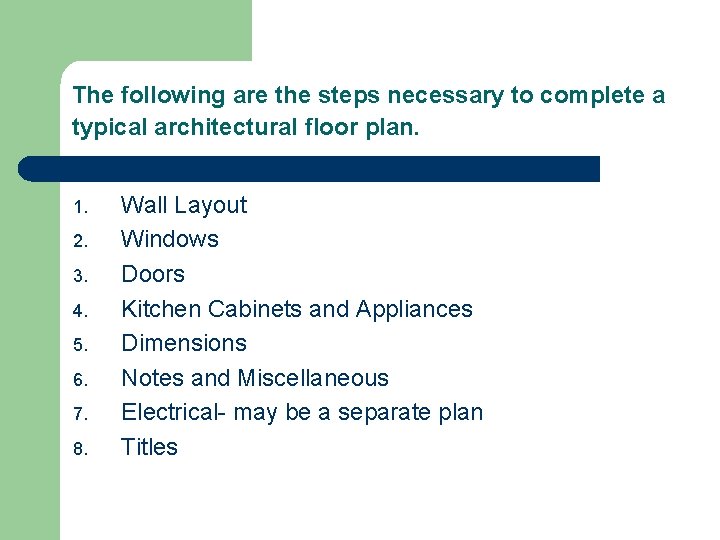 The following are the steps necessary to complete a typical architectural floor plan.

1. Wall Layout
2. Windows
3. Doors
4. Kitchen Cabinets and Appliances
5. Dimensions
6. Notes and Miscellaneous
7. Electrical- may be a separate plan
8. Titles